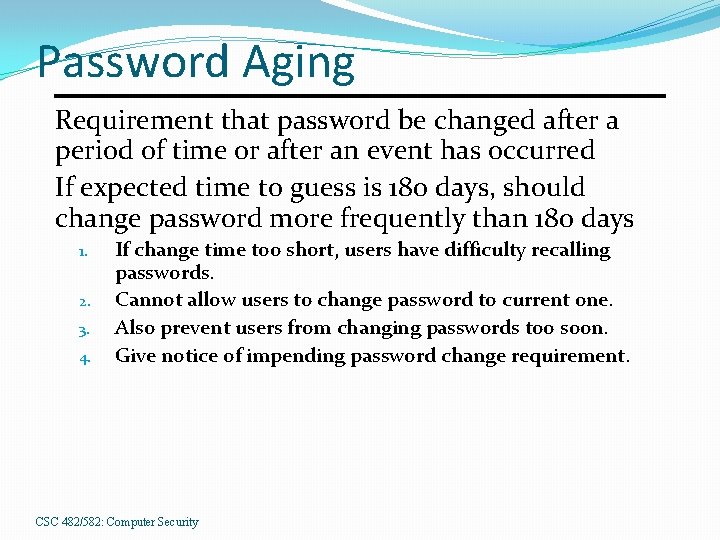 Password Aging

Requirement that password be changed after a period of time or after an event has occurred

If expected time to guess is 180 days, should change password more frequently than 180 days

1. If change time too short, users have difficulty recalling passwords.
2. Cannot allow users to change password to current one.
3. Also prevent users from changing passwords too soon.
4. Give notice of impending password change requirement.

CSC 482/582: Computer Security